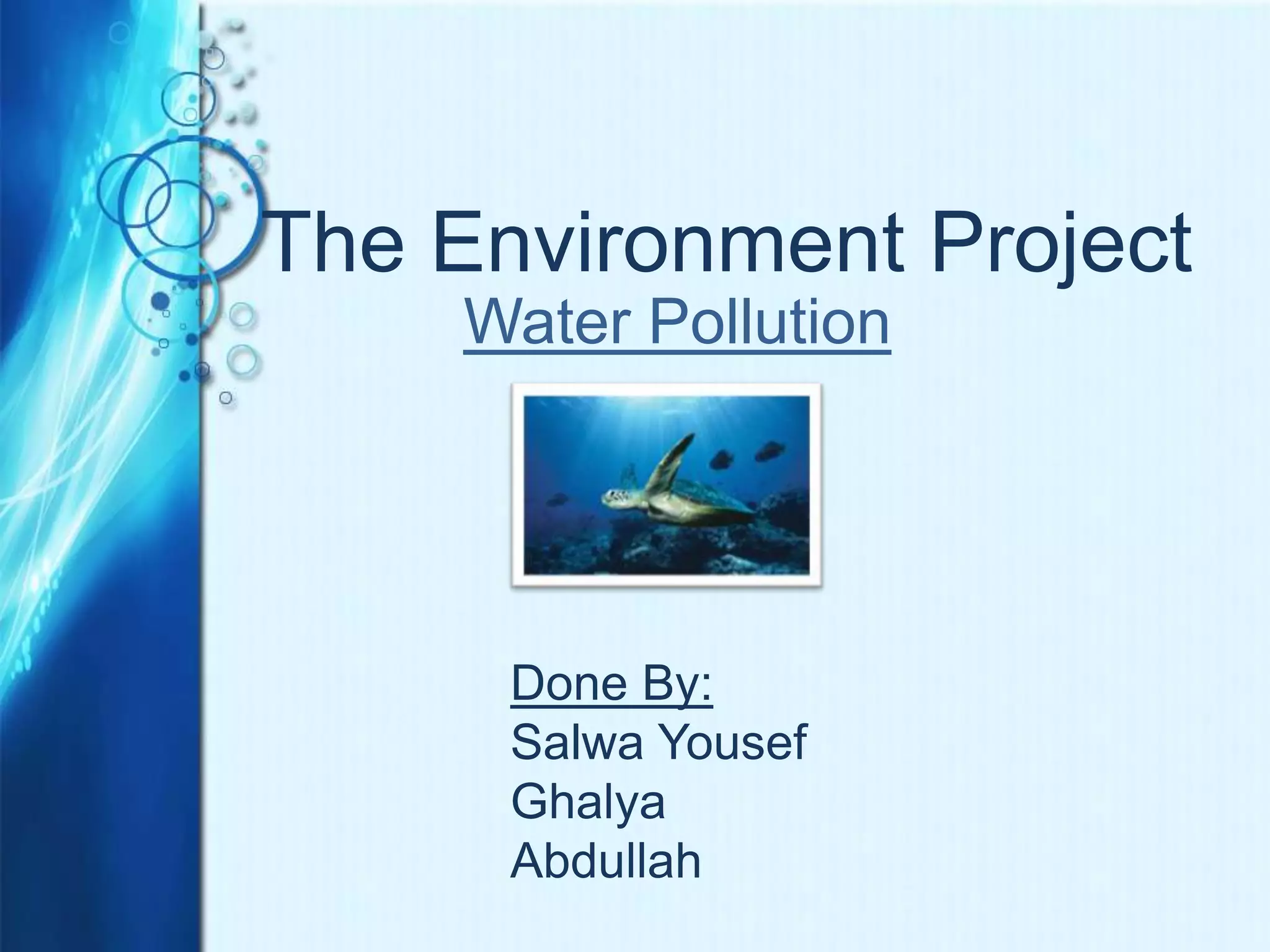 The Environment Project
Water Pollution

Done By:
Salwa Yousef
Ghalya
Abdullah